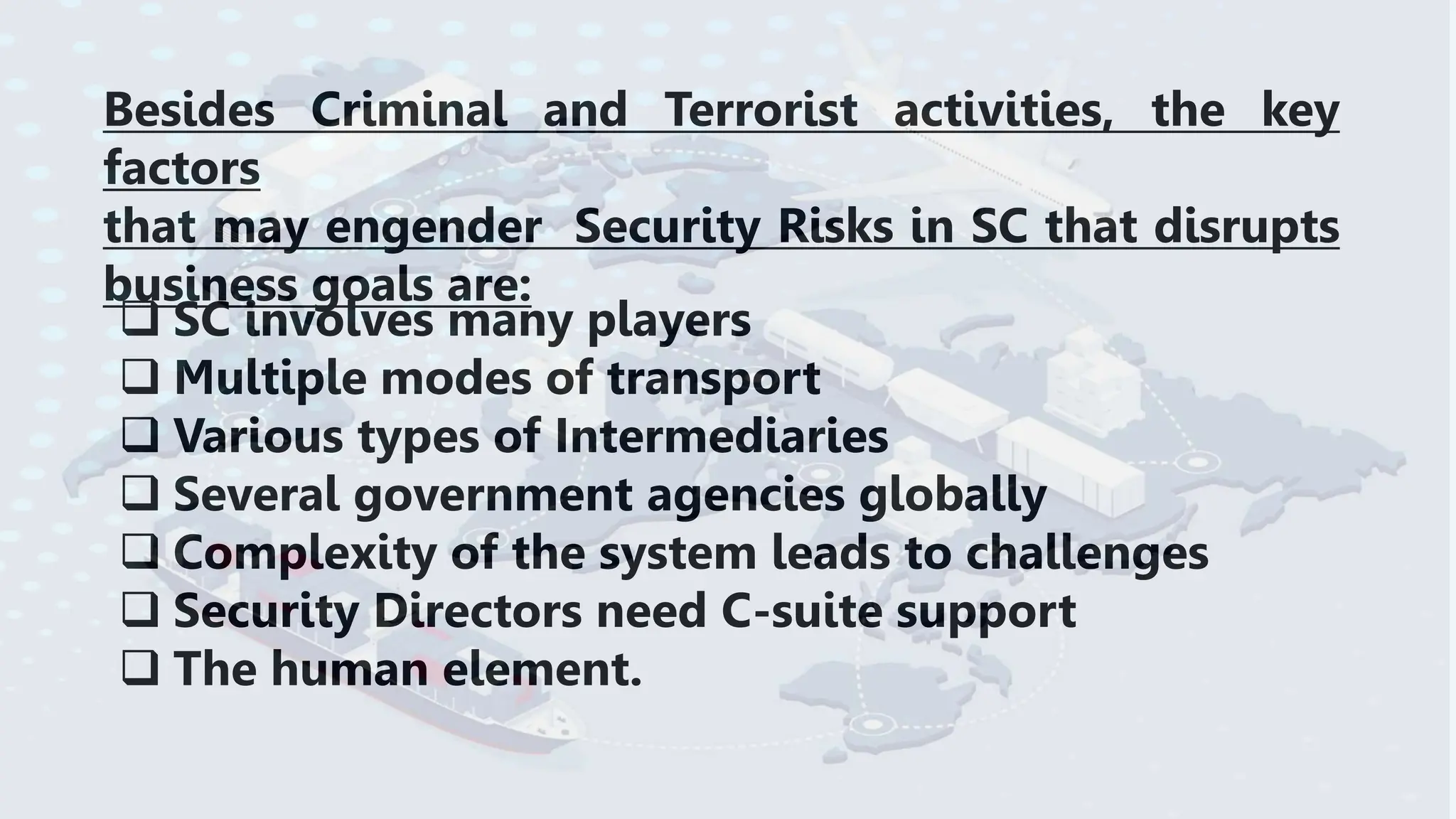 Besides Criminal and Terrorist activities, the key factors
that may engender  Security Risks in SC that disrupts business goals are:

❑ SC involves many players
❑ Multiple modes of transport
❑ Various types of Intermediaries
❑ Several government agencies globally
❑ Complexity of the system leads to challenges
❑ Security Directors need C-suite support
❑ The human element.